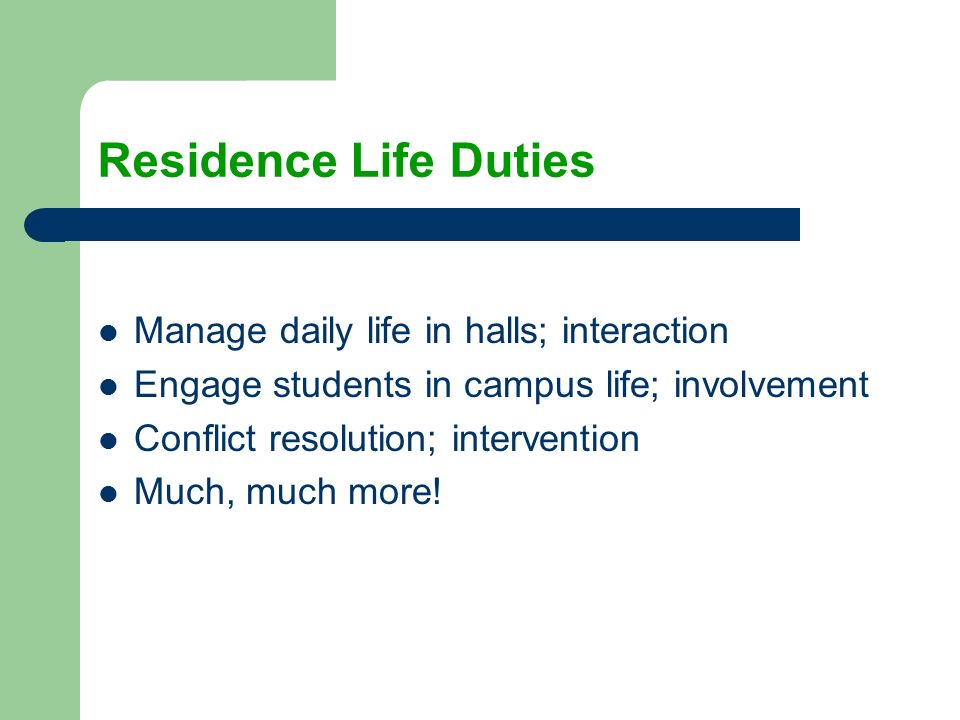 Residence Life Duties

- Manage daily life in halls; interaction
- Engage students in campus life; involvement
- Conflict resolution; intervention
- Much, much more!